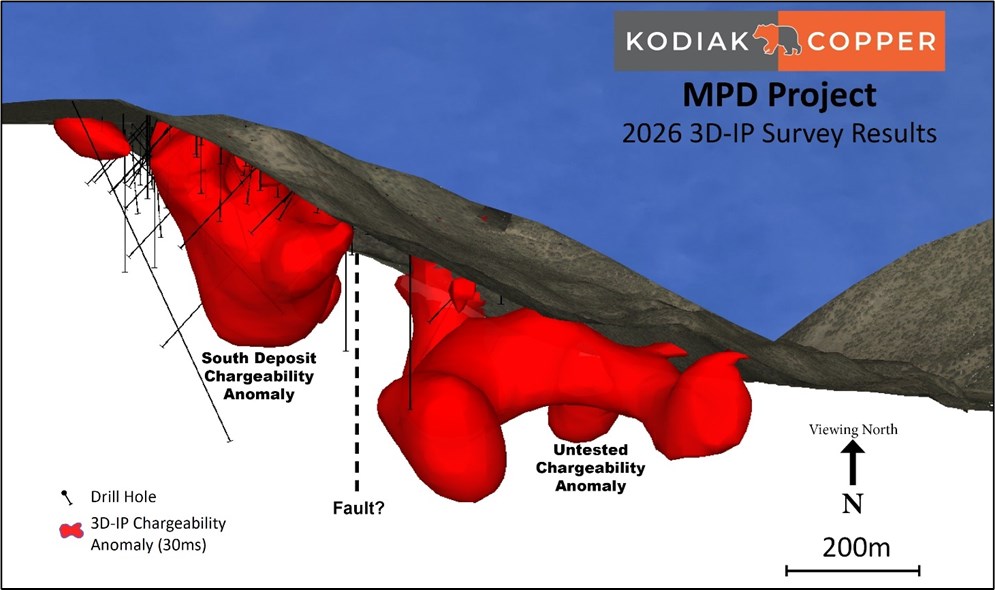 KODIAK COPPER

MPD Project
2026 3D-IP Survey Results

South Deposit Chargeability Anomaly

Untested Chargeability Anomaly

Fault?

Viewing North

N

200m

Drill Hole

3D-IP Chargeability Anomaly (30ms)